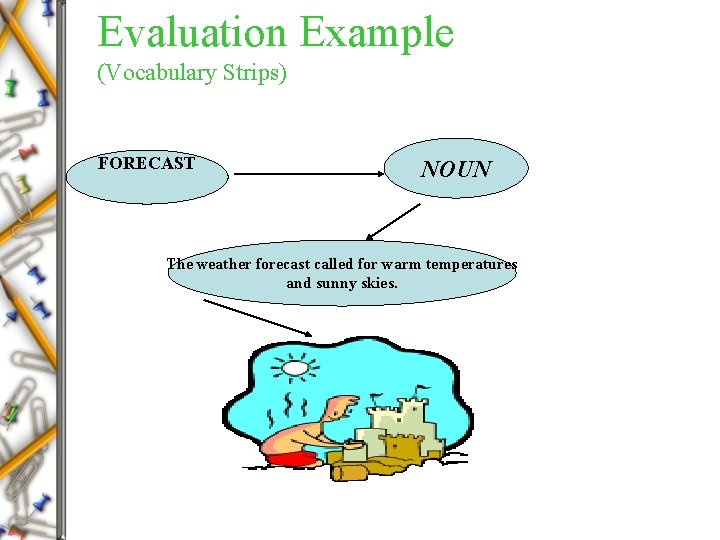 Evaluation Example
(Vocabulary Strips)

FORECAST

NOUN

The weather forecast called for warm temperatures and sunny skies.